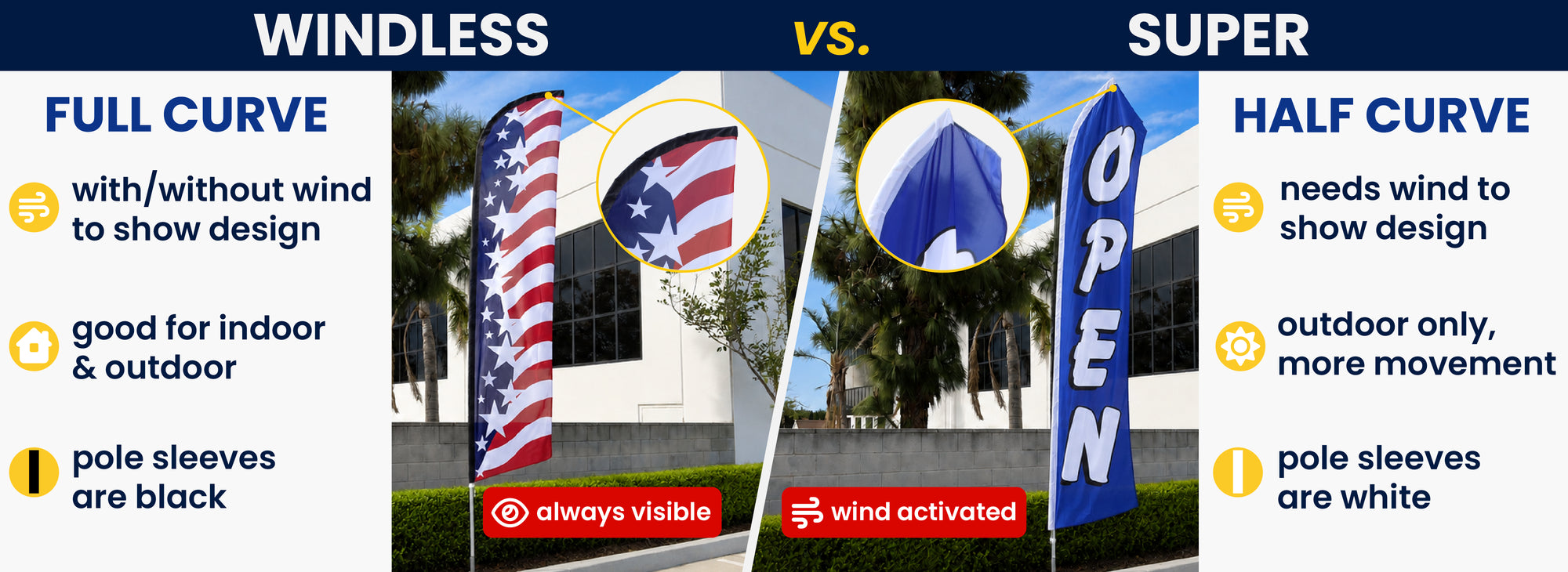 WINDLESS vs. SUPER

FULL CURVE

with/without wind to show design

good for indoor & outdoor

pole sleeves are black

always visible

wind activated

OPEN

HALF CURVE

needs wind to show design

outdoor only, more movement

pole sleeves are white